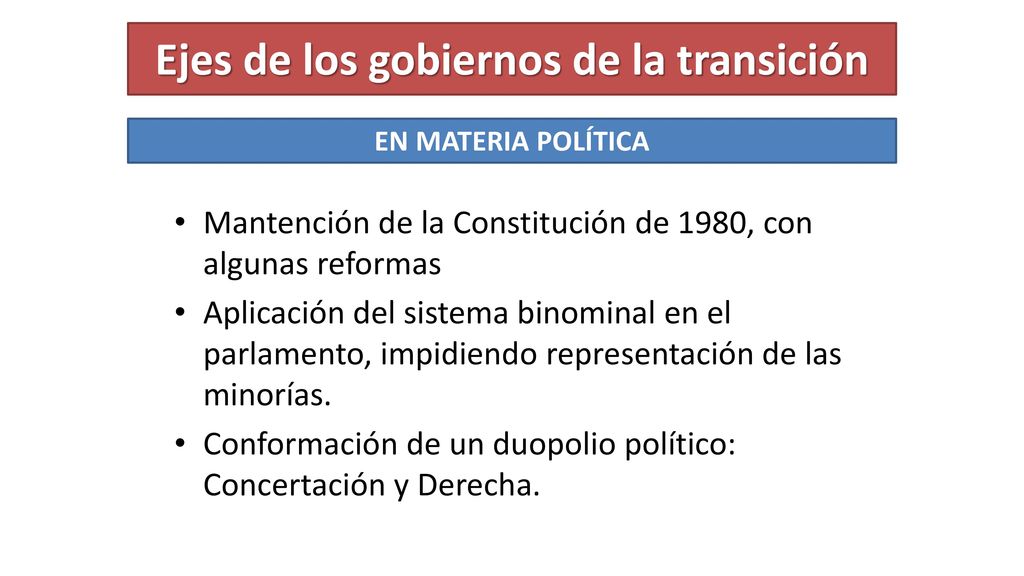 Ejes de los gobiernos de la transición

EN MATERIA POLÍTICA

• Mantención de la Constitución de 1980, con algunas reformas
• Aplicación del sistema binominal en el parlamento, impidiendo representación de las minorías.
• Conformación de un duopolio político: Concertación y Derecha.